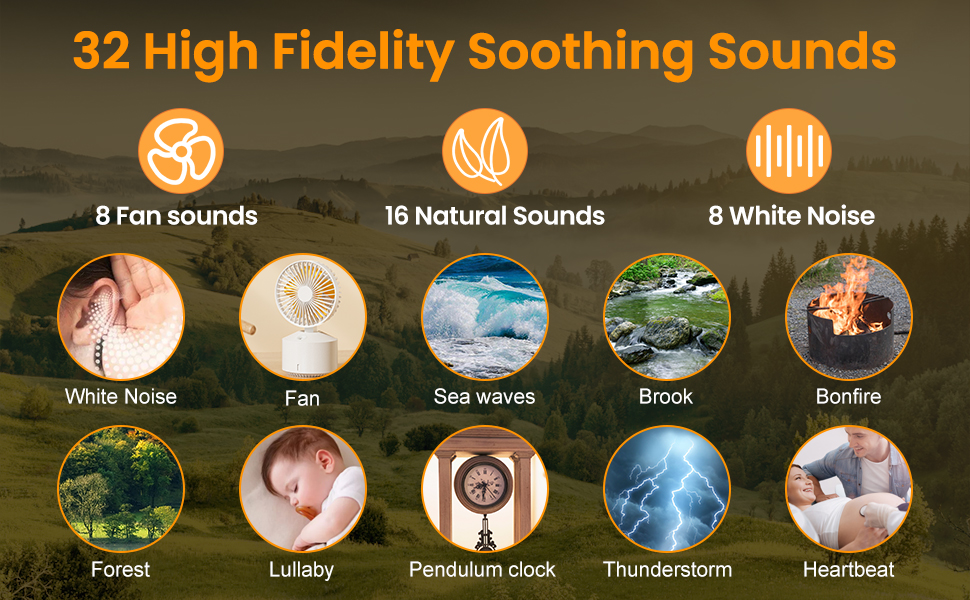 32 High Fidelity Soothing Sounds

8 Fan sounds

16 Natural Sounds

8 White Noise

White Noise

Fan

Sea waves

Brook

Bonfire

Forest

Lullaby

Pendulum clock

Thunderstorm

Heartbeat